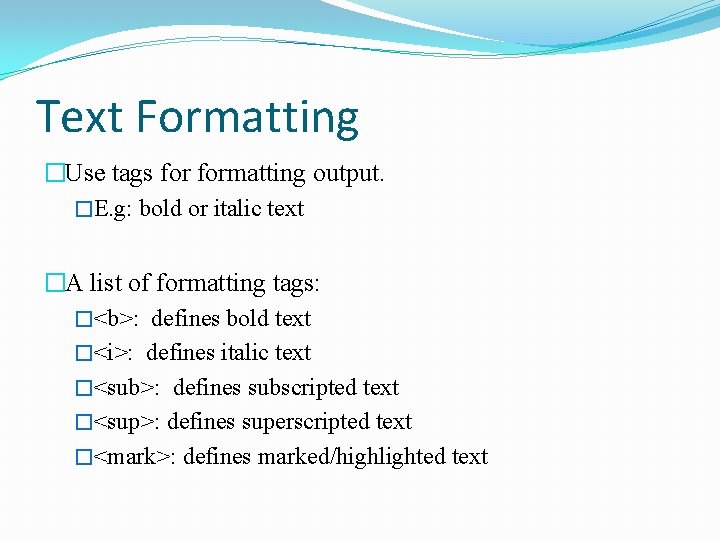 Text Formatting

□Use tags for formatting output.

□E.g: bold or italic text

□A list of formatting tags:

□<b>: defines bold text

□<i>: defines italic text

□<sub>: defines subscripted text

□<sup>: defines superscripted text

□<mark>: defines marked/highlighted text